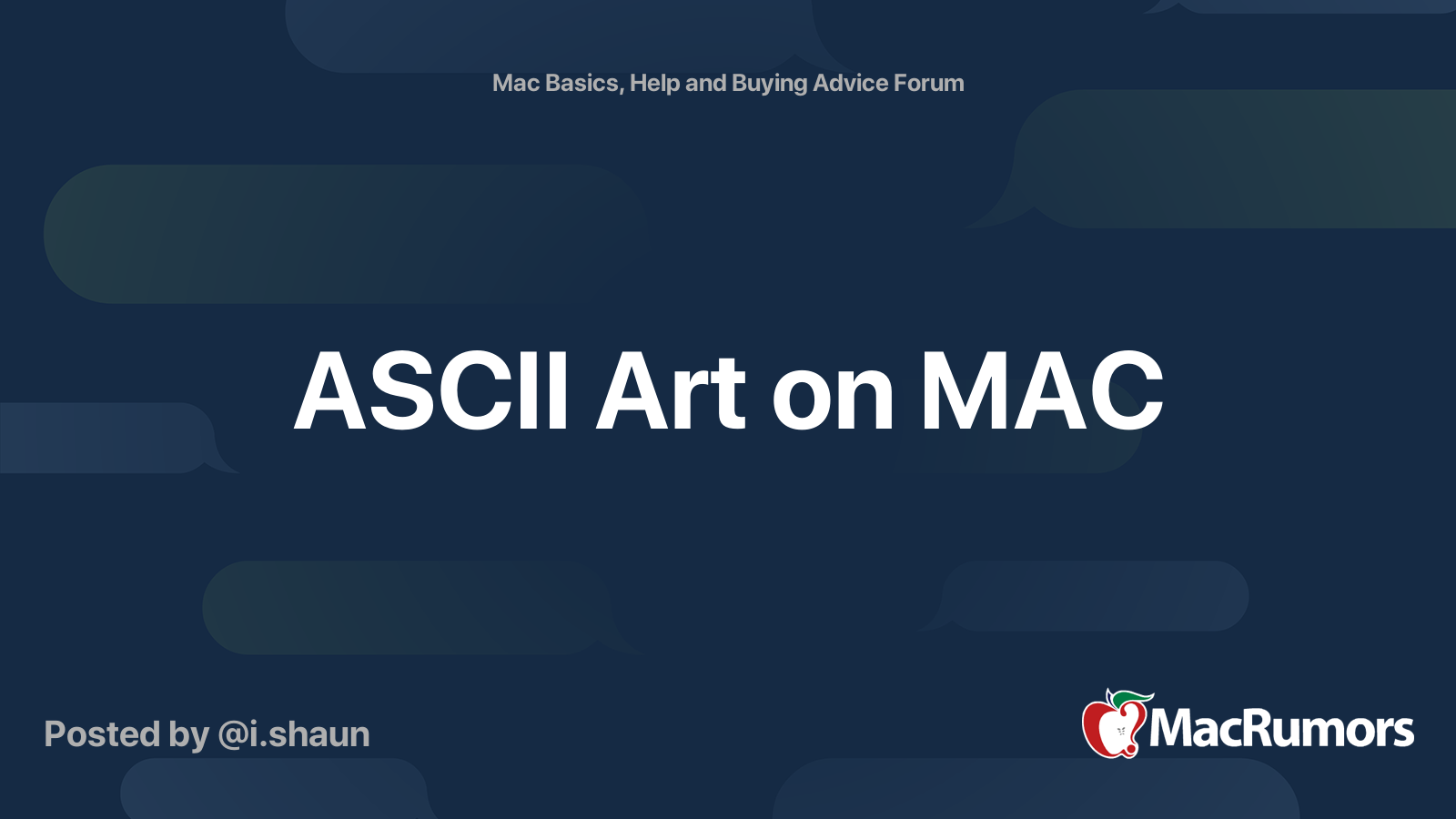 Mac Basics, Help and Buying Advice Forum

ASCII Art on MAC

Posted by @i.shaun

MacRumors